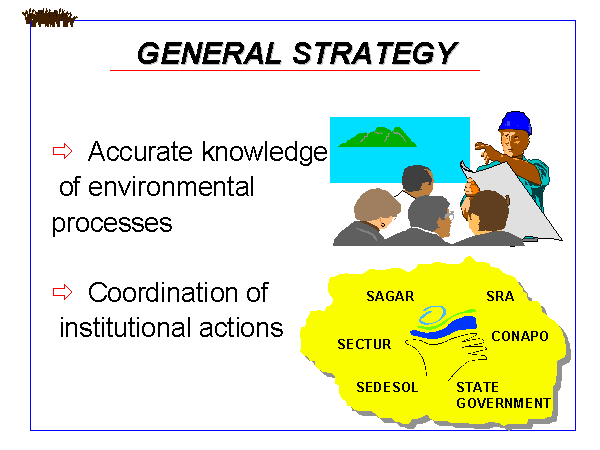 GENERAL STRATEGY

⇨ Accurate knowledge of environmental processes

⇨ Coordination of institutional actions

SAGAR
SRA
SECTUR
CONAPO
SEDESOL
STATE GOVERNMENT